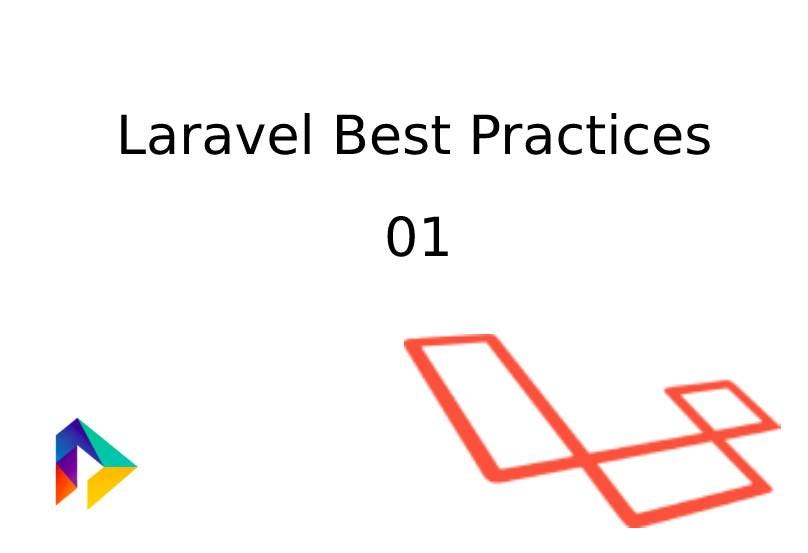 Laravel Best Practices

01